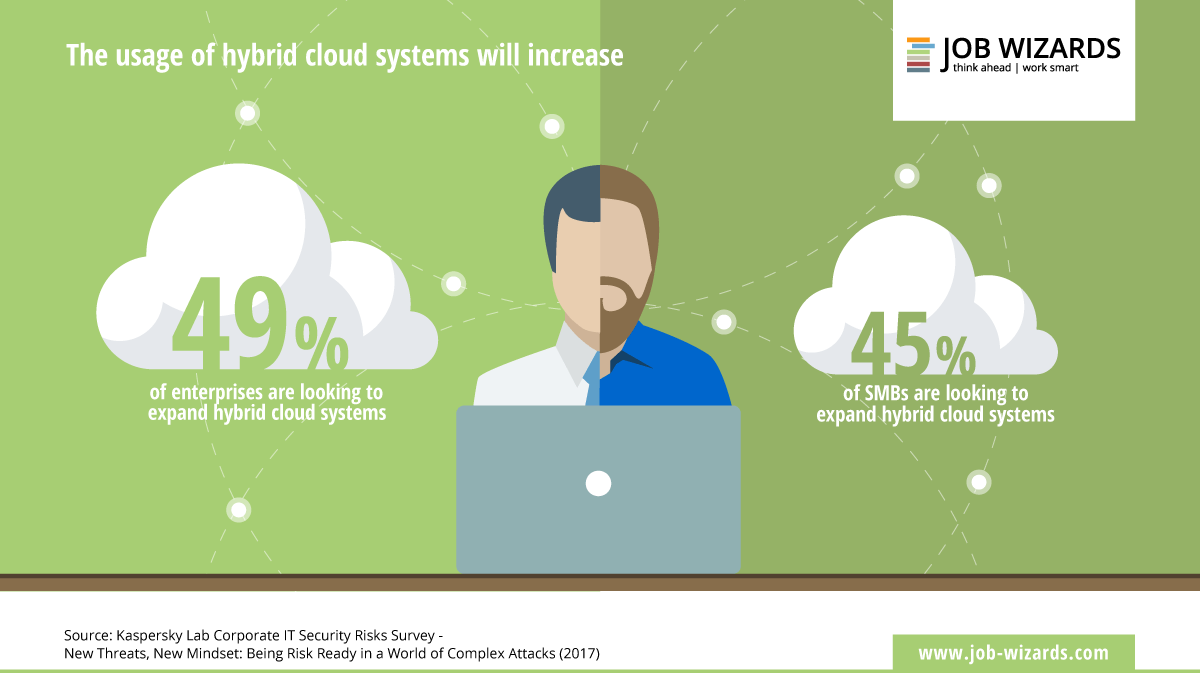 The usage of hybrid cloud systems will increase

JOB WIZARDS
think ahead | work smart

49%
of enterprises are looking to expand hybrid cloud systems

45%
of SMBs are looking to expand hybrid cloud systems

Source: Kaspersky Lab Corporate IT Security Risks Survey - New Threats, New Mindset: Being Risk Ready in a World of Complex Attacks (2017)

www.job-wizards.com